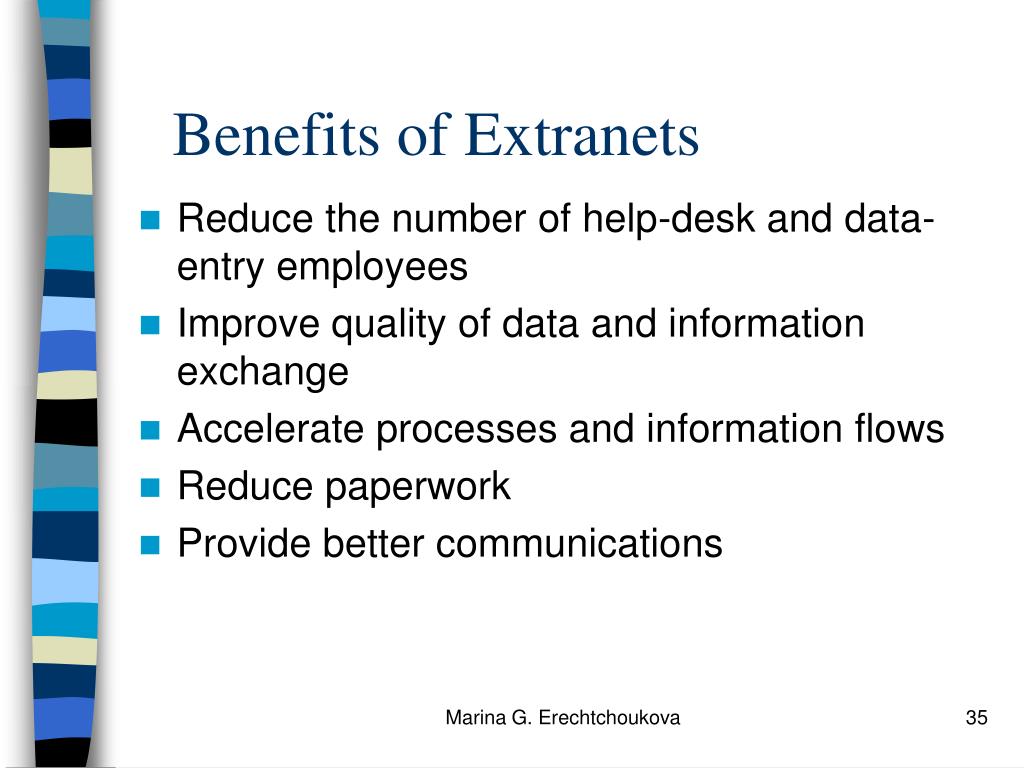 Benefits of Extranets

- Reduce the number of help-desk and data-entry employees
- Improve quality of data and information exchange
- Accelerate processes and information flows
- Reduce paperwork
- Provide better communications

Marina G. Erechtchoukova

35